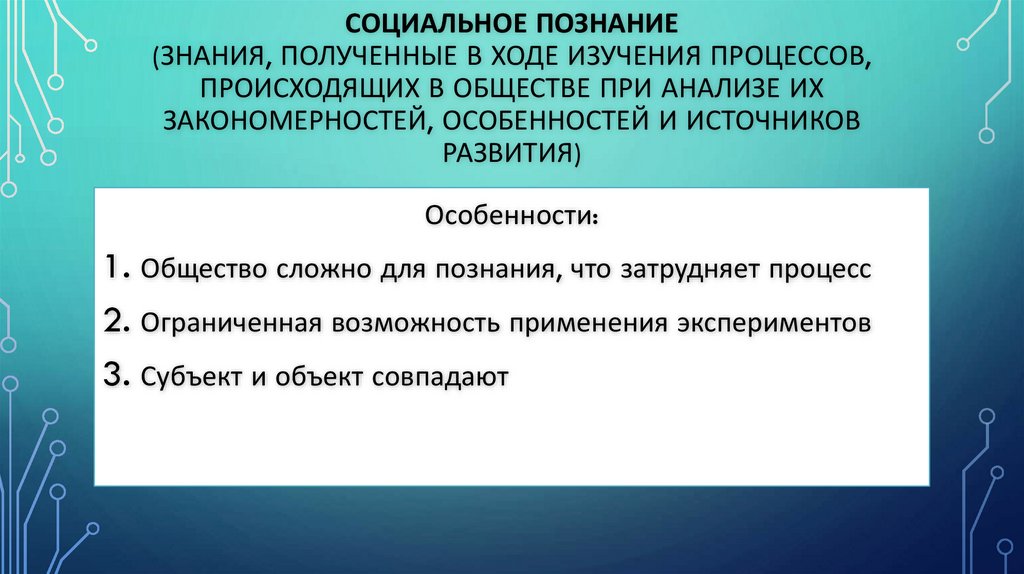 СОЦИАЛЬНОЕ ПОЗНАНИЕ
(ЗНАНИЯ, ПОЛУЧЕННЫЕ В ХОДЕ ИЗУЧЕНИЯ ПРОЦЕССОВ, ПРОИСХОДЯЩИХ В ОБЩЕСТВЕ ПРИ АНАЛИЗЕ ИХ ЗАКОНОМЕРНОСТЕЙ, ОСОБЕННОСТЕЙ И ИСТОЧНИКОВ РАЗВИТИЯ)

Особенности:

1. Общество сложно для познания, что затрудняет процесс

2. Ограниченная возможность применения экспериментов

3. Субъект и объект совпадают